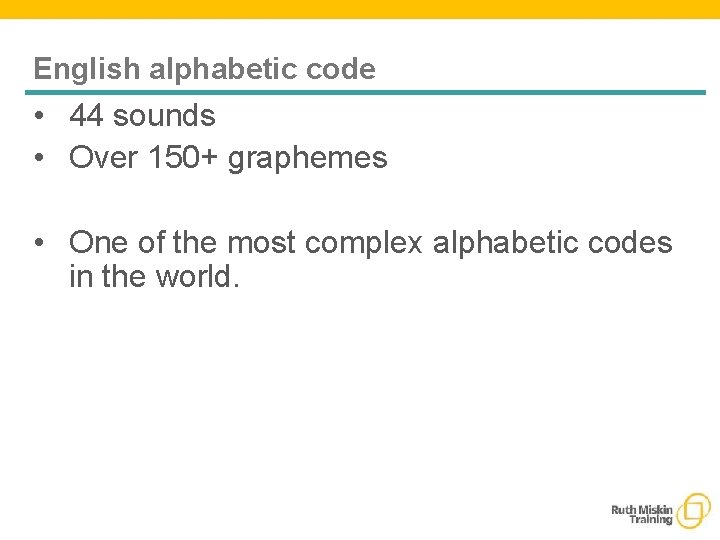 English alphabetic code

• 44 sounds
• Over 150+ graphemes

• One of the most complex alphabetic codes in the world.

Ruth Miskin Training